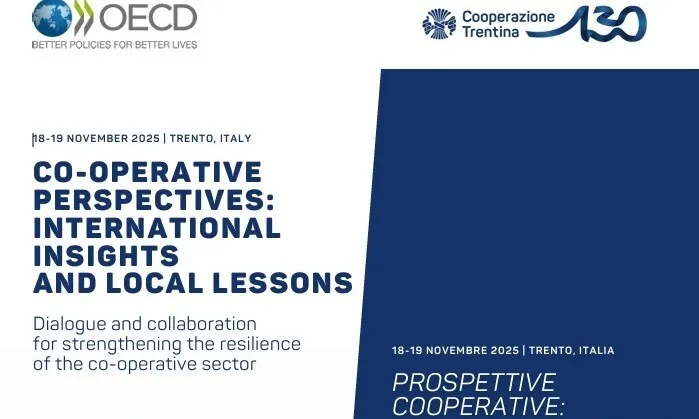 OECD
BETTER POLICIES FOR BETTER LIVES

Cooperazione Trentina 130

18-19 NOVEMBER 2025 | TRENTO, ITALY

CO-OPERATIVE PERSPECTIVES: INTERNATIONAL INSIGHTS AND LOCAL LESSONS

Dialogue and collaboration for strengthening the resilience of the co-operative sector

18-19 NOVEMBRE 2025 | TRENTO, ITALIA

PROSPETTIVE COOPERATIVE: